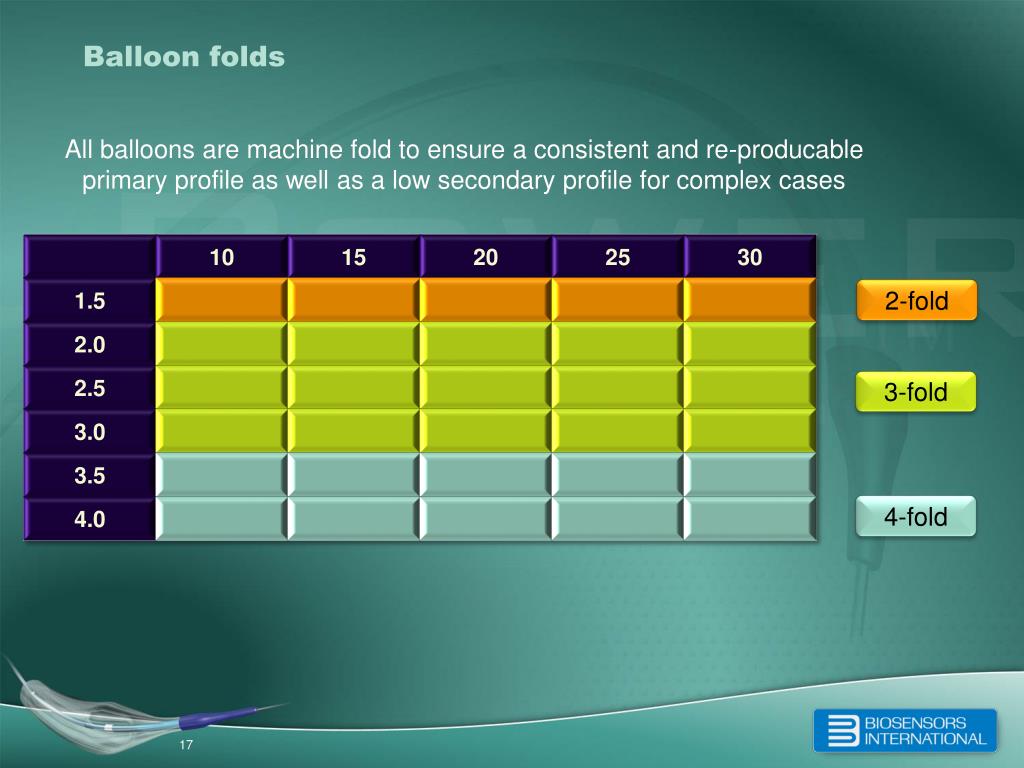 Balloon folds

All balloons are machine fold to ensure a consistent and re-producable primary profile as well as a low secondary profile for complex cases

| | 10 | 15 | 20 | 25 | 30 |
|---|---|---|---|---|---|
| 1.5 | | | | | |
| 2.0 | | | | | |
| 2.5 | | | | | |
| 3.0 | | | | | |
| 3.5 | | | | | |
| 4.0 | | | | | |

2-fold

3-fold

4-fold

17

BIOSENSORS INTERNATIONAL